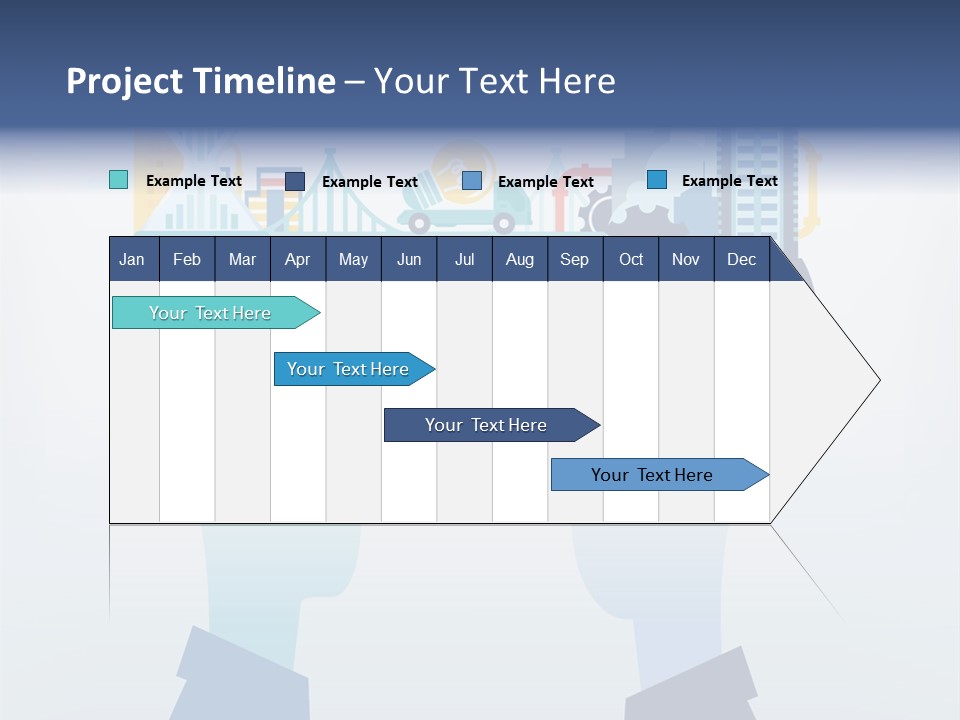 Project Timeline – Your Text Here

Example Text Example Text Example Text Example Text

| Jan | Feb | Mar | Apr | May | Jun | Jul | Aug | Sep | Oct | Nov | Dec |
|---|---|---|---|---|---|---|---|---|---|---|---|

Your Text Here

Your Text Here

Your Text Here

Your Text Here